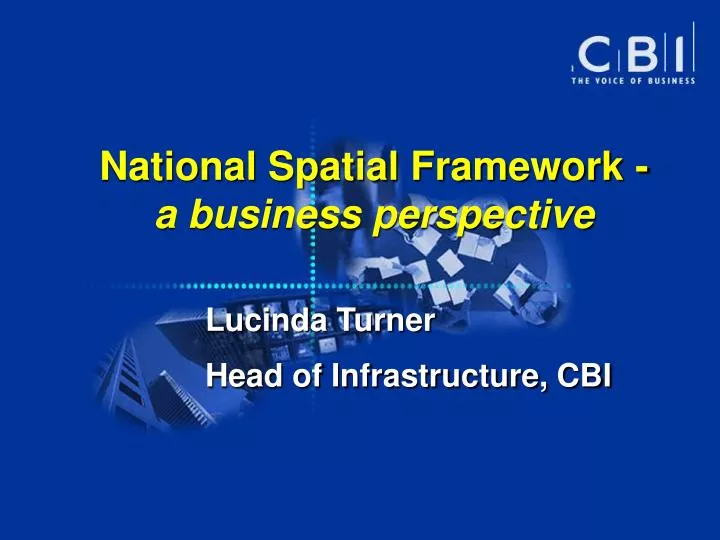 CBI
THE VOICE OF BUSINESS

National Spatial Framework - a business perspective

Lucinda Turner

Head of Infrastructure, CBI